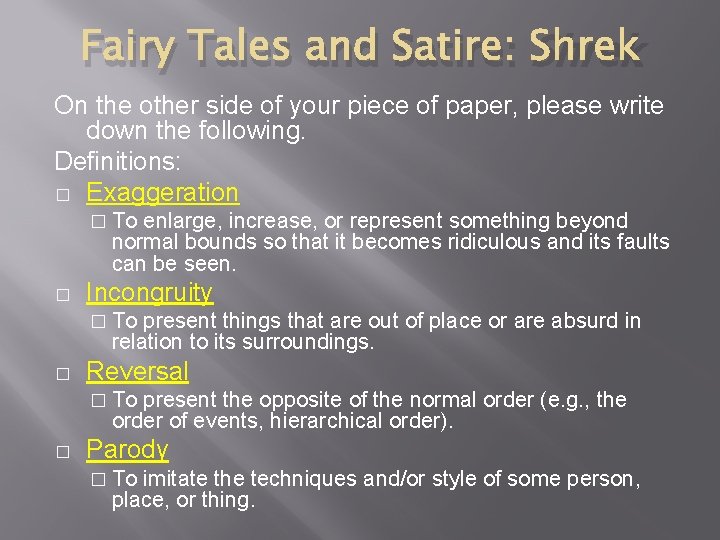 Fairy Tales and Satire: Shrek

On the other side of your piece of paper, please write down the following.

Definitions:

□ Exaggeration

□ To enlarge, increase, or represent something beyond normal bounds so that it becomes ridiculous and its faults can be seen.

□ Incongruity

□ To present things that are out of place or are absurd in relation to its surroundings.

□ Reversal

□ To present the opposite of the normal order (e.g., the order of events, hierarchical order).

□ Parody

□ To imitate the techniques and/or style of some person, place, or thing.